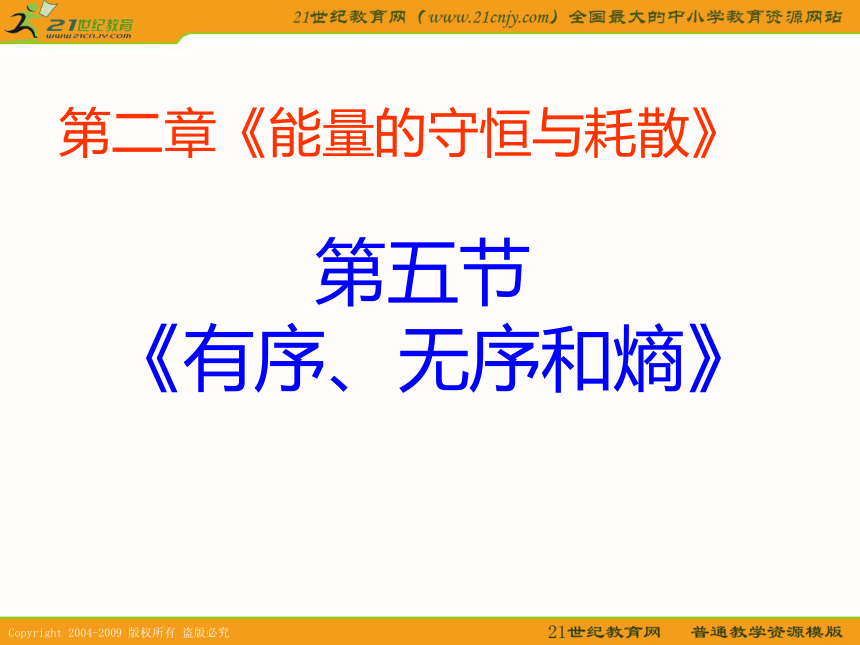 21世纪教育
www.21cnjy.com
21世纪教育网（www.21cnjy.com）全国最大的中小学教育资源网站

第二章《能量的守恒与耗散》

第五节
《有序、无序和熵》

Copyright 2004-2009 版权所有 盗版必究
21世纪教育网 普通教学资源模版